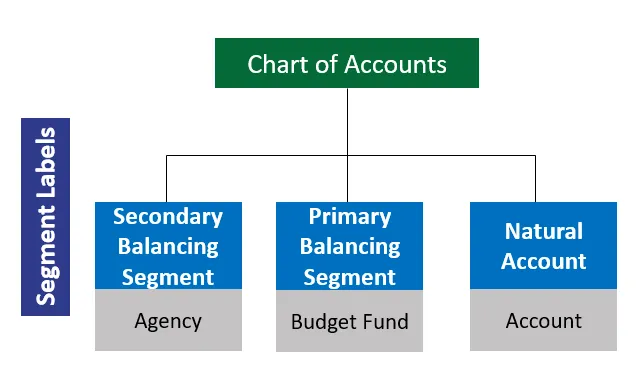 Chart of Accounts

Segment Labels

Secondary Balancing Segment

Agency

Primary Balancing Segment

Budget Fund

Natural Account

Account